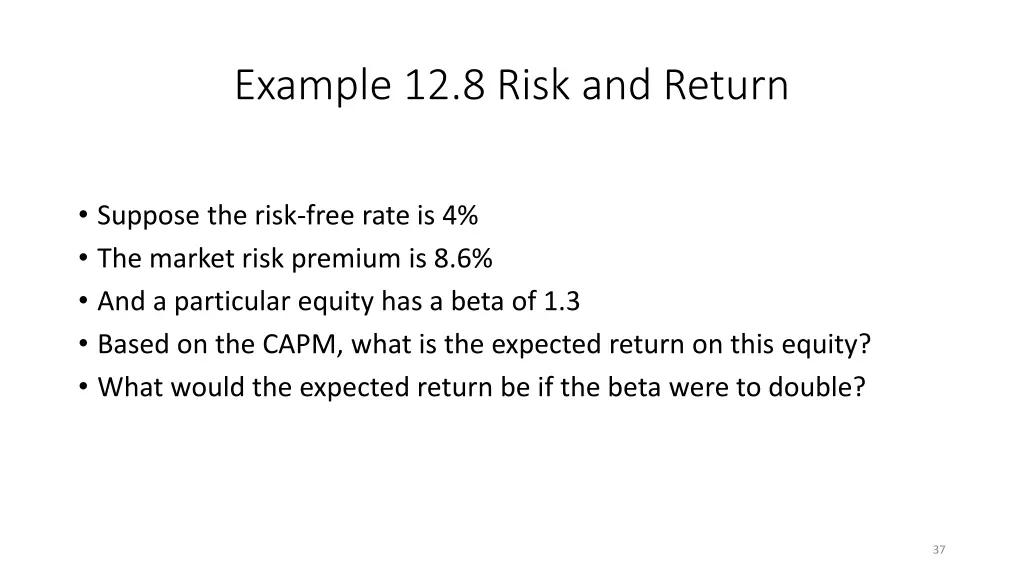 Example 12.8 Risk and Return

• Suppose the risk-free rate is 4%
• The market risk premium is 8.6%
• And a particular equity has a beta of 1.3
• Based on the CAPM, what is the expected return on this equity?
• What would the expected return be if the beta were to double?

37